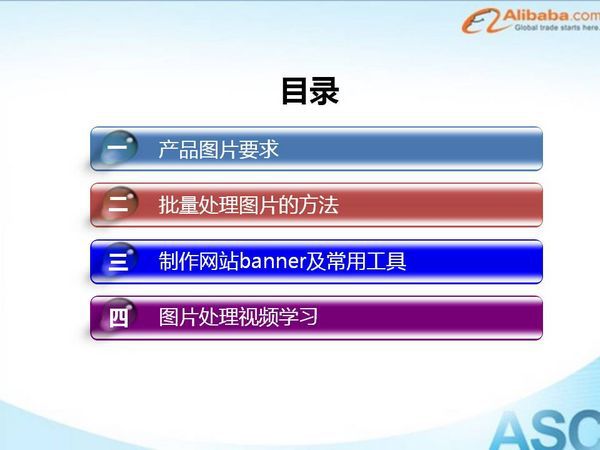 Alibaba.com
Global trade starts here.

目录

一 产品图片要求

二 批量处理图片的方法

三 制作网站banner及常用工具

四 图片处理视频学习

ASC